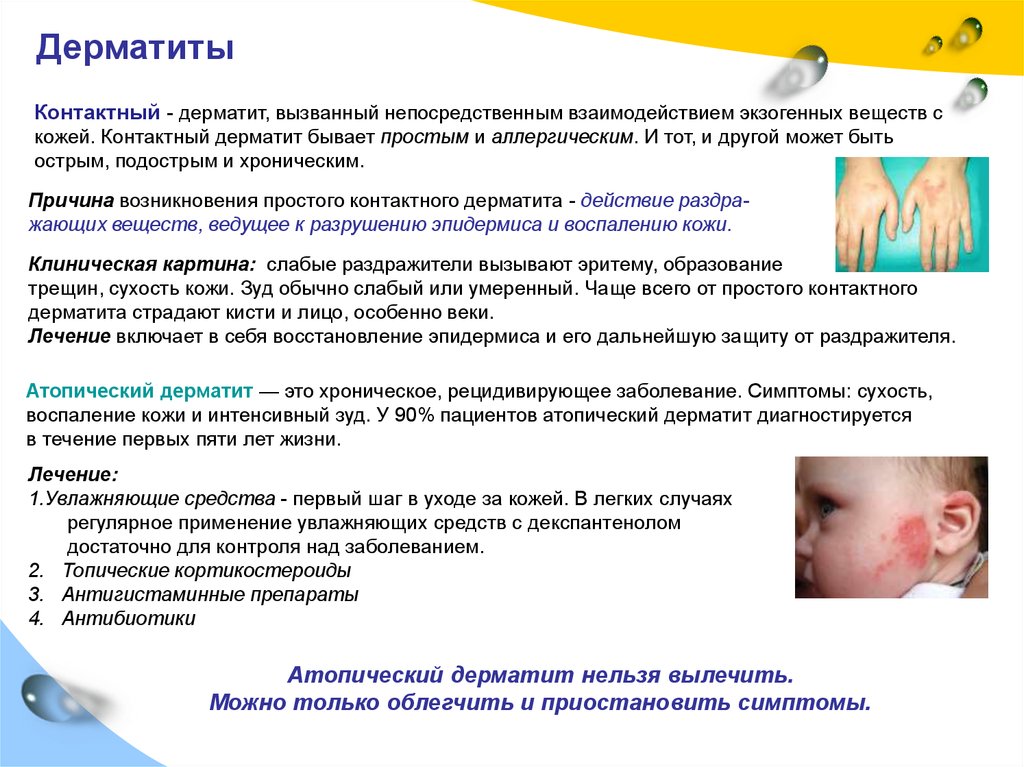 Дерматиты

Контактный - дерматит, вызванный непосредственным взаимодействием экзогенных веществ с кожей. Контактный дерматит бывает простым и аллергическим. И тот, и другой может быть острым, подострым и хроническим.

Причина возникновения простого контактного дерматита - действие раздражающих веществ, ведущее к разрушению эпидермиса и воспалению кожи.

Клиническая картина: слабые раздражители вызывают эритему, образование трещин, сухость кожи. Зуд обычно слабый или умеренный. Чаще всего от простого контактного дерматита страдают кисти и лицо, особенно веки.
Лечение включает в себя восстановление эпидермиса и его дальнейшую защиту от раздражителя.

Атопический дерматит — это хроническое, рецидивирующее заболевание. Симптомы: сухость, воспаление кожи и интенсивный зуд. У 90% пациентов атопический дерматит диагностируется в течение первых пяти лет жизни.

Лечение:
1.Увлажняющие средства - первый шаг в уходе за кожей. В легких случаях регулярное применение увлажняющих средств с декспантенолом достаточно для контроля над заболеванием.
2. Топические кортикостероиды
3. Антигистаминные препараты
4. Антибиотики

Атопический дерматит нельзя вылечить.
Можно только облегчить и приостановить симптомы.